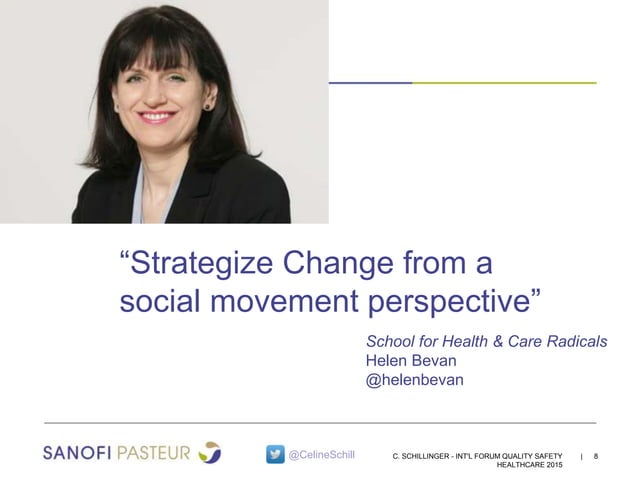 “Strategize Change from a social movement perspective”

School for Health & Care Radicals
Helen Bevan
@helenbevan

SANOFI PASTEUR

@CelineSchill

C. SCHILLINGER - INT'L FORUM QUALITY SAFETY HEALTHCARE 2015 | 8